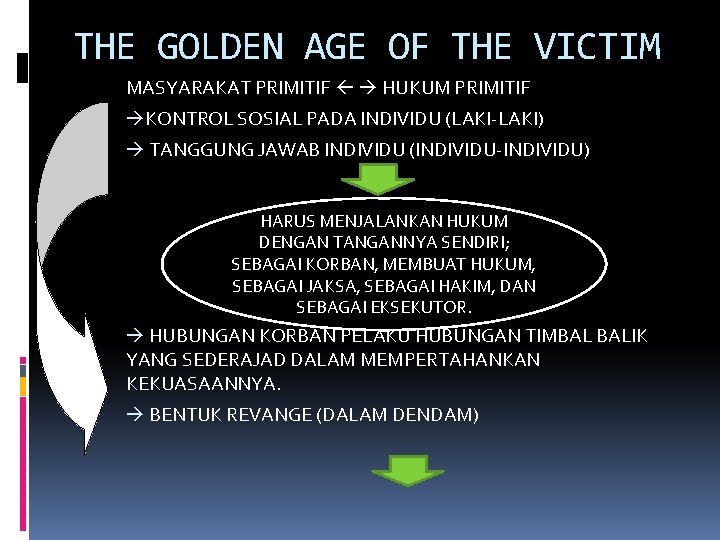 THE GOLDEN AGE OF THE VICTIM

MASYARAKAT PRIMITIF ← → HUKUM PRIMITIF

→KONTROL SOSIAL PADA INDIVIDU (LAKI-LAKI)

→ TANGGUNG JAWAB INDIVIDU (INDIVIDU-INDIVIDU)

HARUS MENJALANKAN HUKUM DENGAN TANGANNYA SENDIRI; SEBAGAI KORBAN, MEMBUAT HUKUM, SEBAGAI JAKSA, SEBAGAI HAKIM, DAN SEBAGAI EKSEKUTOR.

→ HUBUNGAN KORBAN PELAKU HUBUNGAN TIMBAL BALIK YANG SEDERAJAD DALAM MEMPERTAHANKAN KEKUASAANNYA.

→ BENTUK REVANGE (DALAM DENDAM)